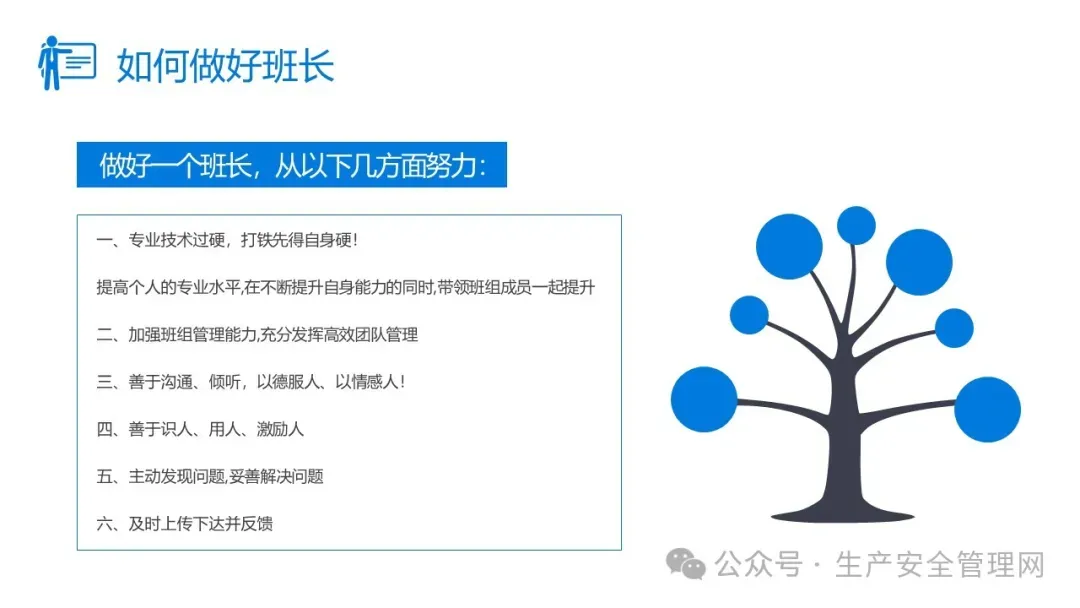 如何做好班长

做好一个班长，从以下几方面努力：

一、专业技术过硬，打铁先得自身硬！

提高个人的专业水平,在不断提升自身能力的同时,带领班组成员一起提升

二、加强班组管理能力,充分发挥高效团队管理

三、善于沟通、倾听，以德服人、以情感人！

四、善于识人、用人、激励人

五、主动发现问题,妥善解决问题

六、及时上传下达并反馈

公众号 · 生产安全管理网